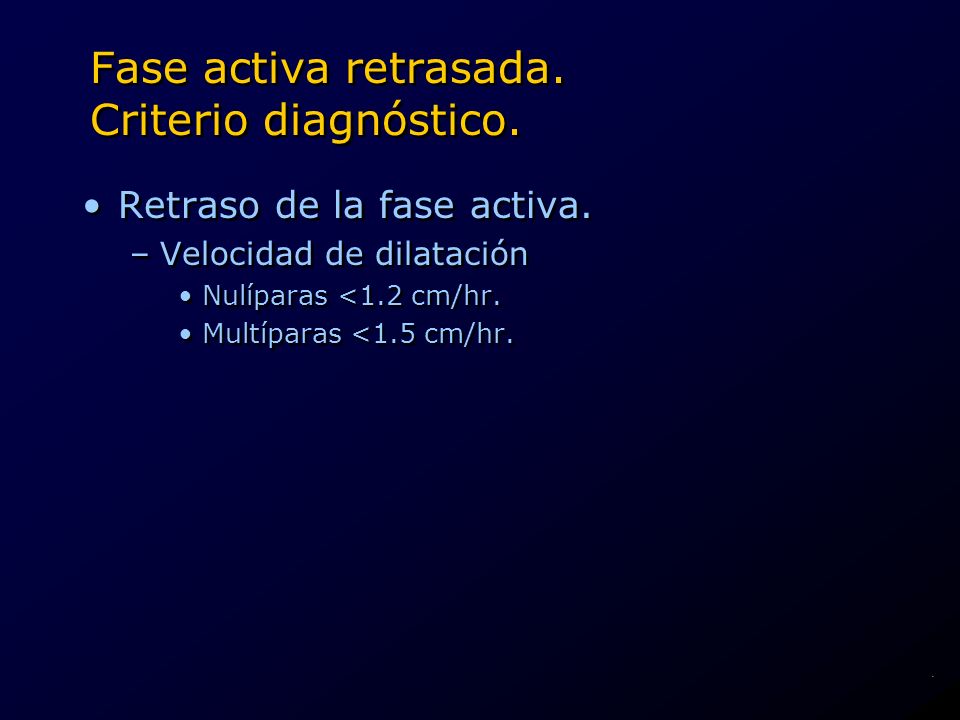 Fase activa retrasada.
Criterio diagnóstico.

• Retraso de la fase activa.
– Velocidad de dilatación
• Nulíparas <1.2 cm/hr.
• Multíparas <1.5 cm/hr.